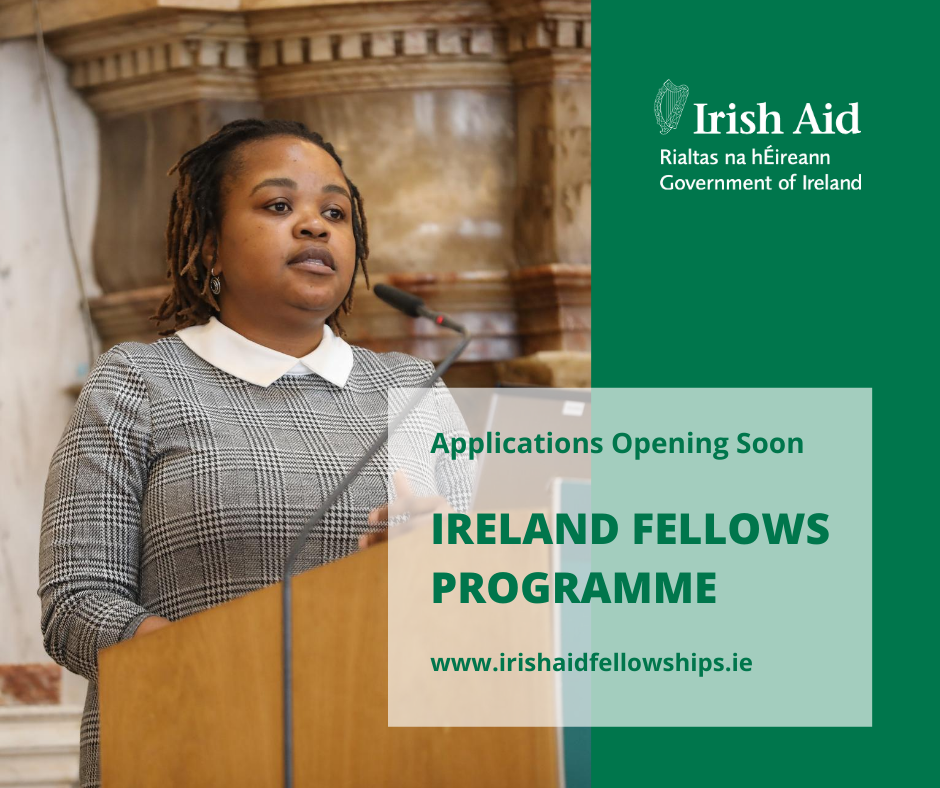 Irish Aid
Rialtas na hÉireann
Government of Ireland

Applications Opening Soon

IRELAND FELLOWS PROGRAMME

www.irishaidfellowships.ie